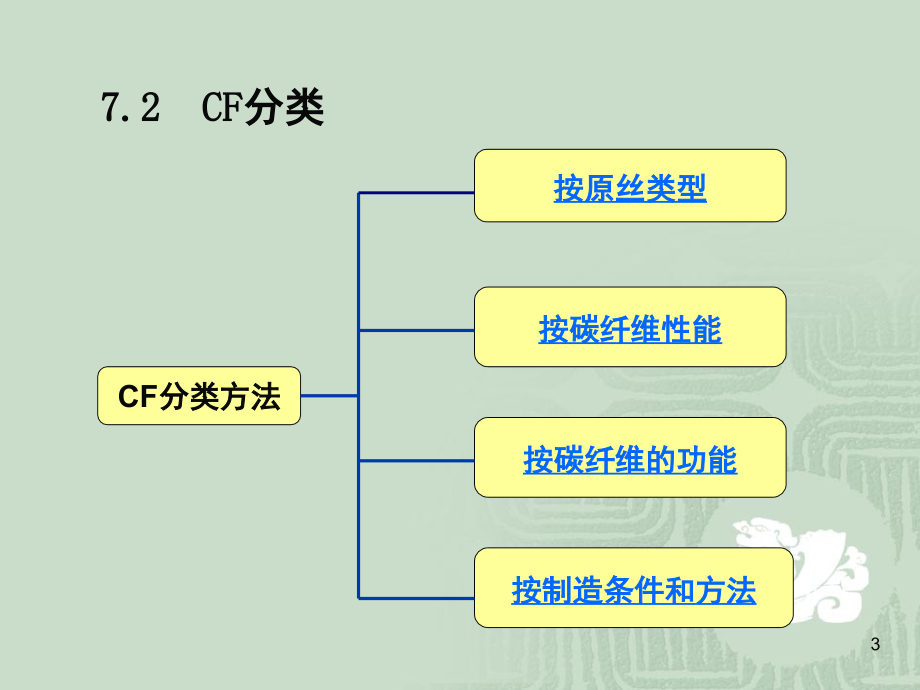 7.2 CF分类

CF分类方法

按原丝类型

按碳纤维性能

按碳纤维的功能

按制造条件和方法

3